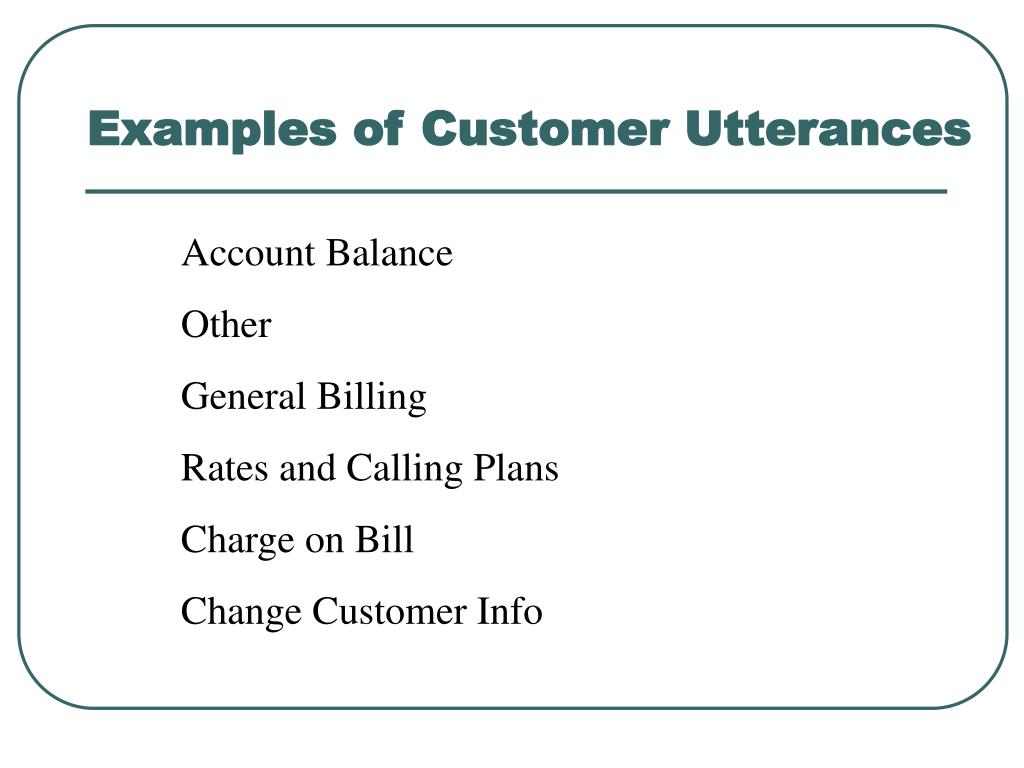 Examples of Customer Utterances

Account Balance

Other

General Billing

Rates and Calling Plans

Charge on Bill

Change Customer Info